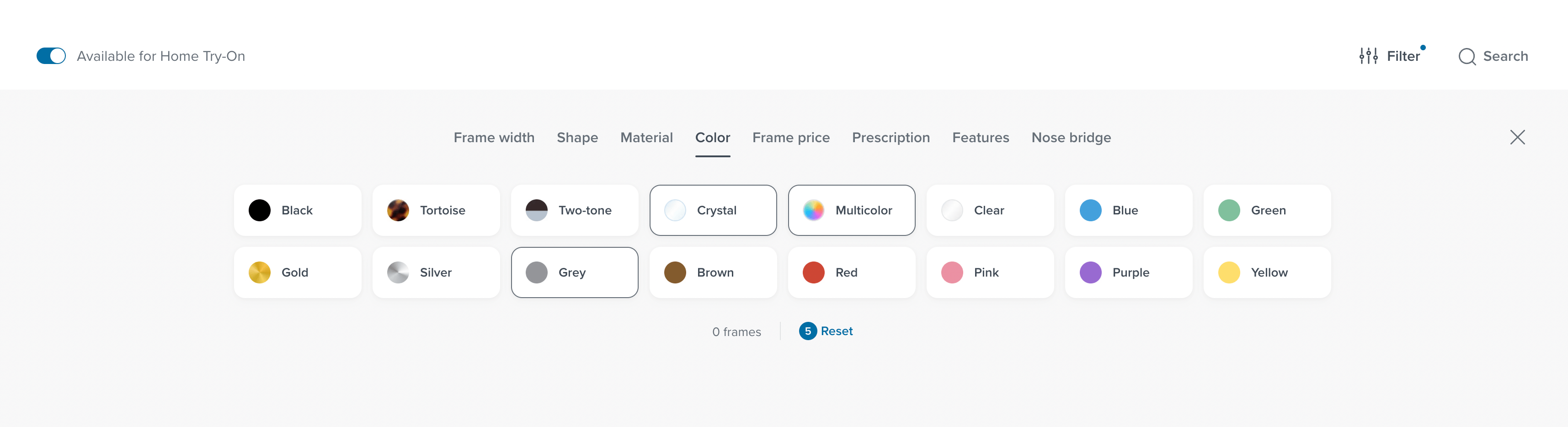 Available for Home Try-On

Filter

Search

Frame width Shape Material Color Frame price Prescription Features Nose bridge

Black
Tortoise
Two-tone
Crystal
Multicolor
Clear
Blue
Green
Gold
Silver
Grey
Brown
Red
Pink
Purple
Yellow

0 frames

5 Reset